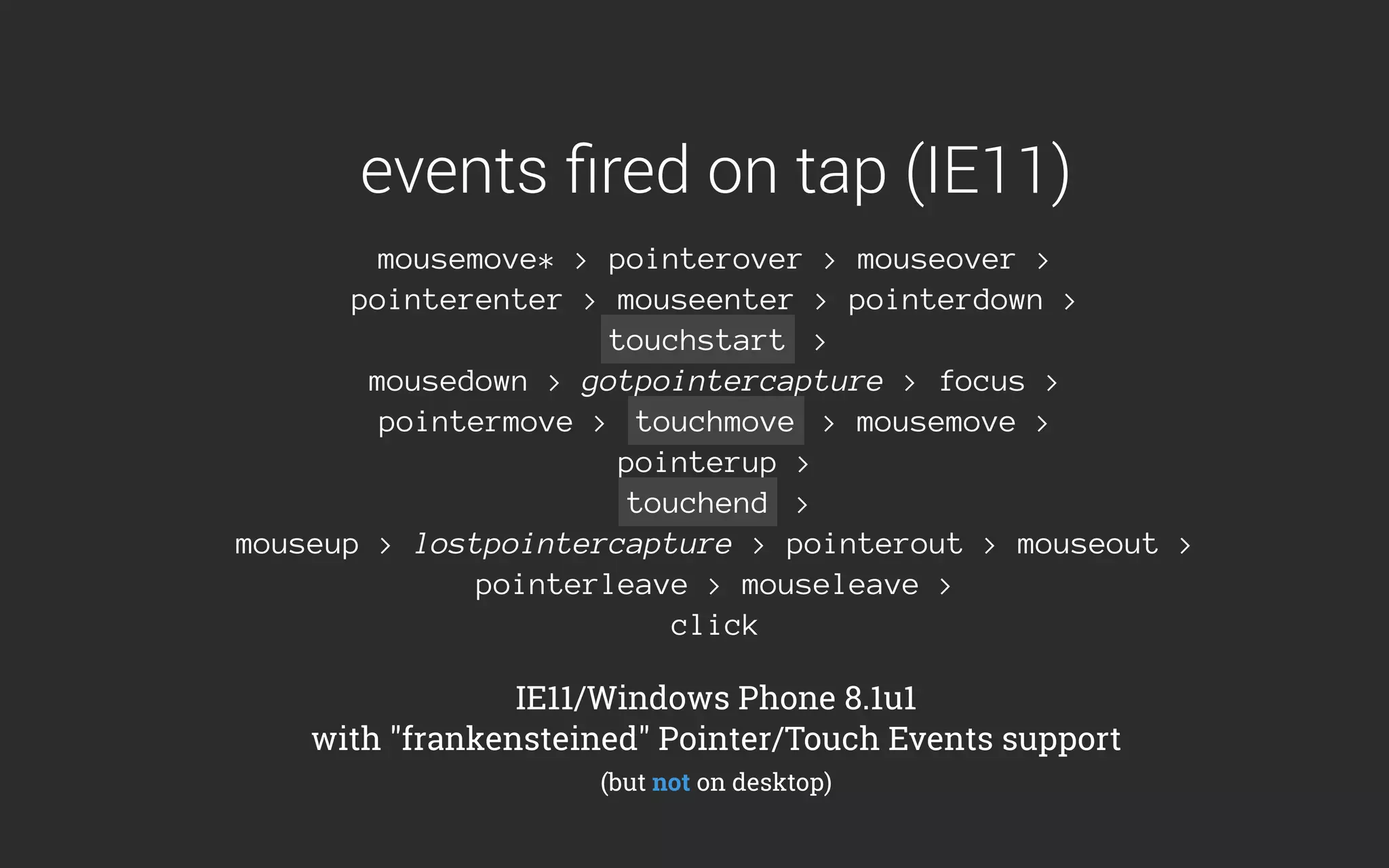 events fired on tap (IE11)

mousemove* > pointerover > mouseover > pointerenter > mouseenter > pointerdown > touchstart > mousedown > gotpointercapture > focus > pointermove > touchmove > mousemove > pointerup > touchend > mouseup > lostpointercapture > pointerout > mouseout > pointerleave > mouseleave > click

IE11/Windows Phone 8.1u1
with "frankensteined" Pointer/Touch Events support
(but not on desktop)